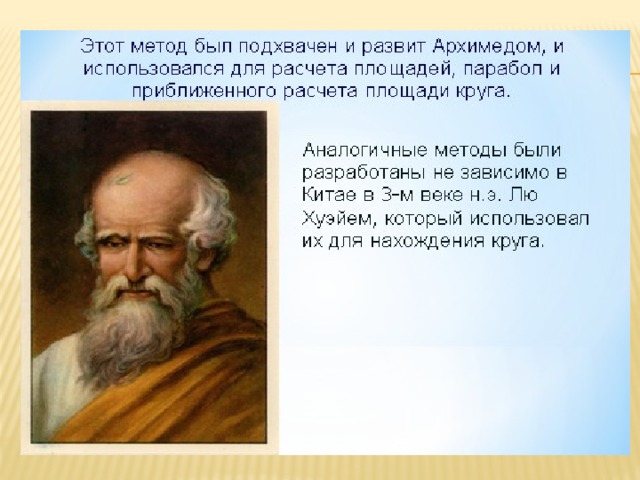 Этот метод был подхвачен и развит Архимедом, и использовался для расчета площадей, парабол и приближенного расчета площади круга.

Аналогичные методы были разработаны не зависимо в Китае в 3-м веке н.э. Лю Хуэйем, который использовал их для нахождения круга.